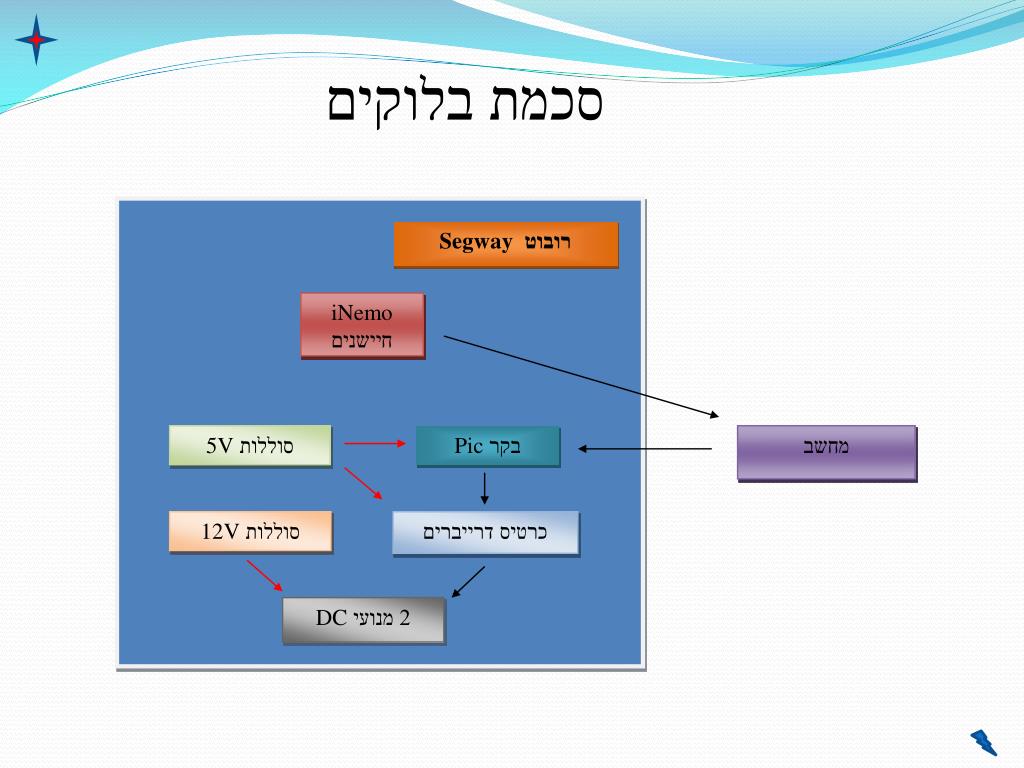 סכמת בלוקים

רובוט Segway

iNemo
חיישנים

סוללות 5V

בקר Pic

מחשב

סוללות 12V

כרטיס דרייברים

2 מנועי DC